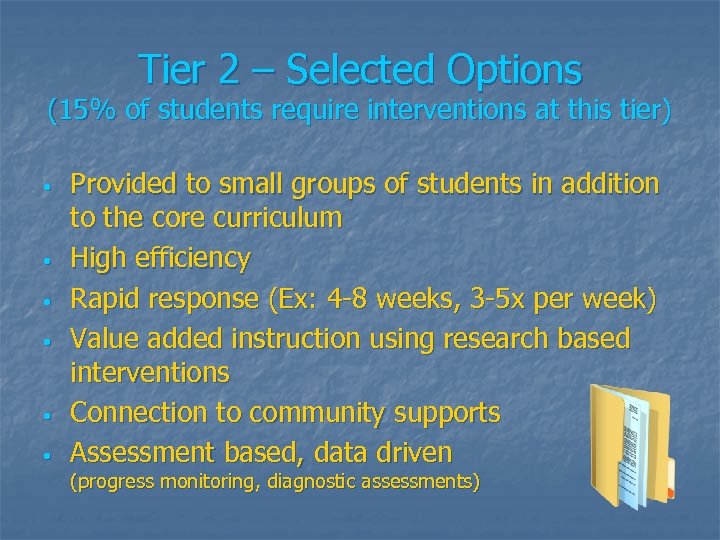 Tier 2 – Selected Options
(15% of students require interventions at this tier)

- Provided to small groups of students in addition to the core curriculum
- High efficiency
- Rapid response (Ex: 4-8 weeks, 3-5x per week)
- Value added instruction using research based interventions
- Connection to community supports
- Assessment based, data driven (progress monitoring, diagnostic assessments)